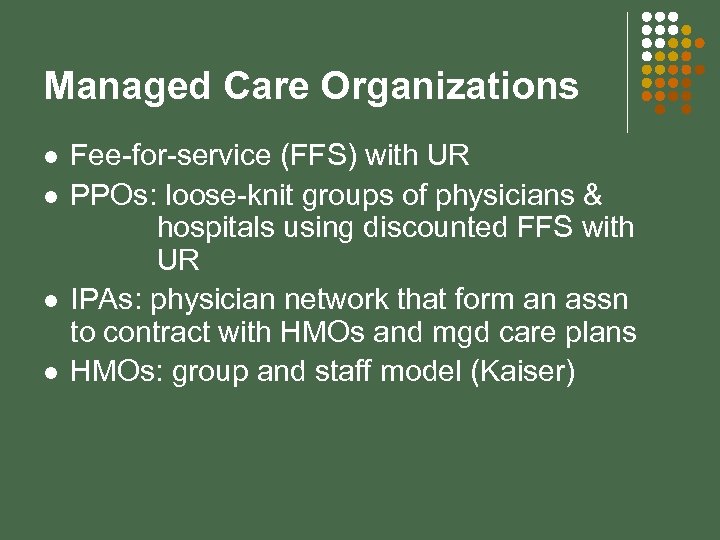 Managed Care Organizations

- Fee-for-service (FFS) with UR
- PPOs: loose-knit groups of physicians & hospitals using discounted FFS with UR
- IPAs: physician network that form an assn to contract with HMOs and mgd care plans
- HMOs: group and staff model (Kaiser)